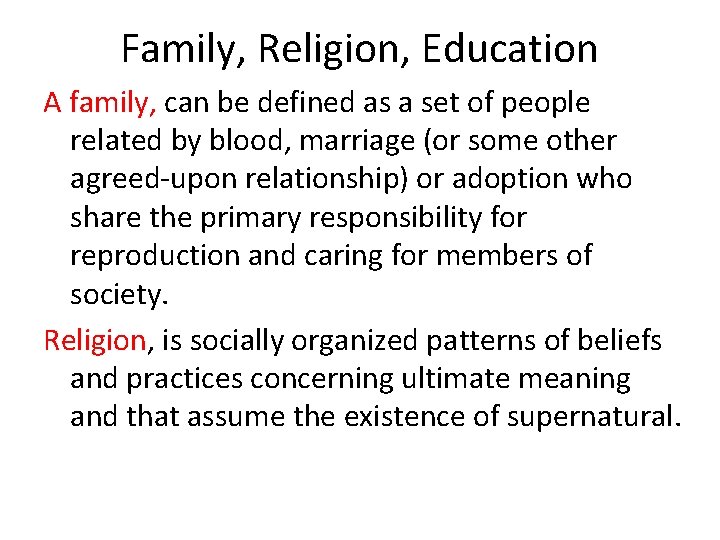 Family, Religion, Education

A family, can be defined as a set of people related by blood, marriage (or some other agreed-upon relationship) or adoption who share the primary responsibility for reproduction and caring for members of society.

Religion, is socially organized patterns of beliefs and practices concerning ultimate meaning and that assume the existence of supernatural.